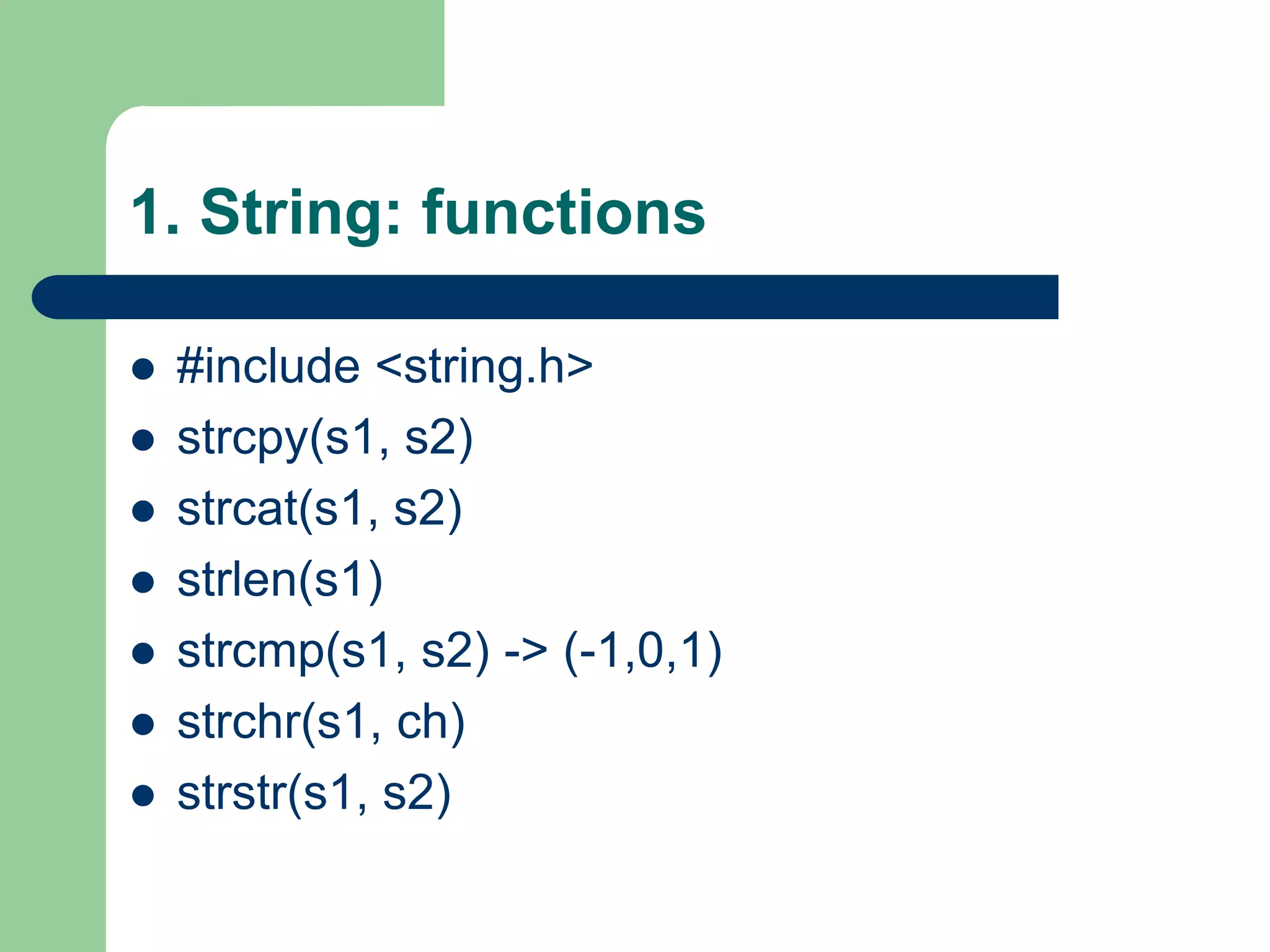 1. String: functions

- #include <string.h>
- strcpy(s1, s2)
- strcat(s1, s2)
- strlen(s1)
- strcmp(s1, s2) -> (-1,0,1)
- strchr(s1, ch)
- strstr(s1, s2)